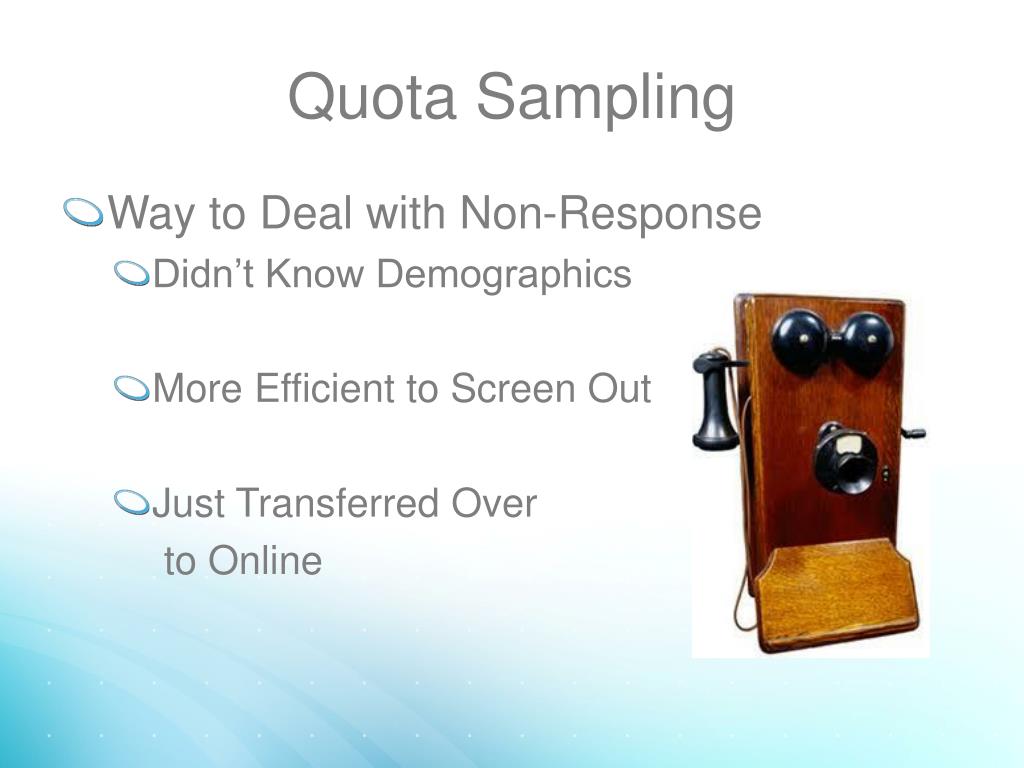 Quota Sampling

Way to Deal with Non-Response

Didn’t Know Demographics

More Efficient to Screen Out

Just Transferred Over to Online